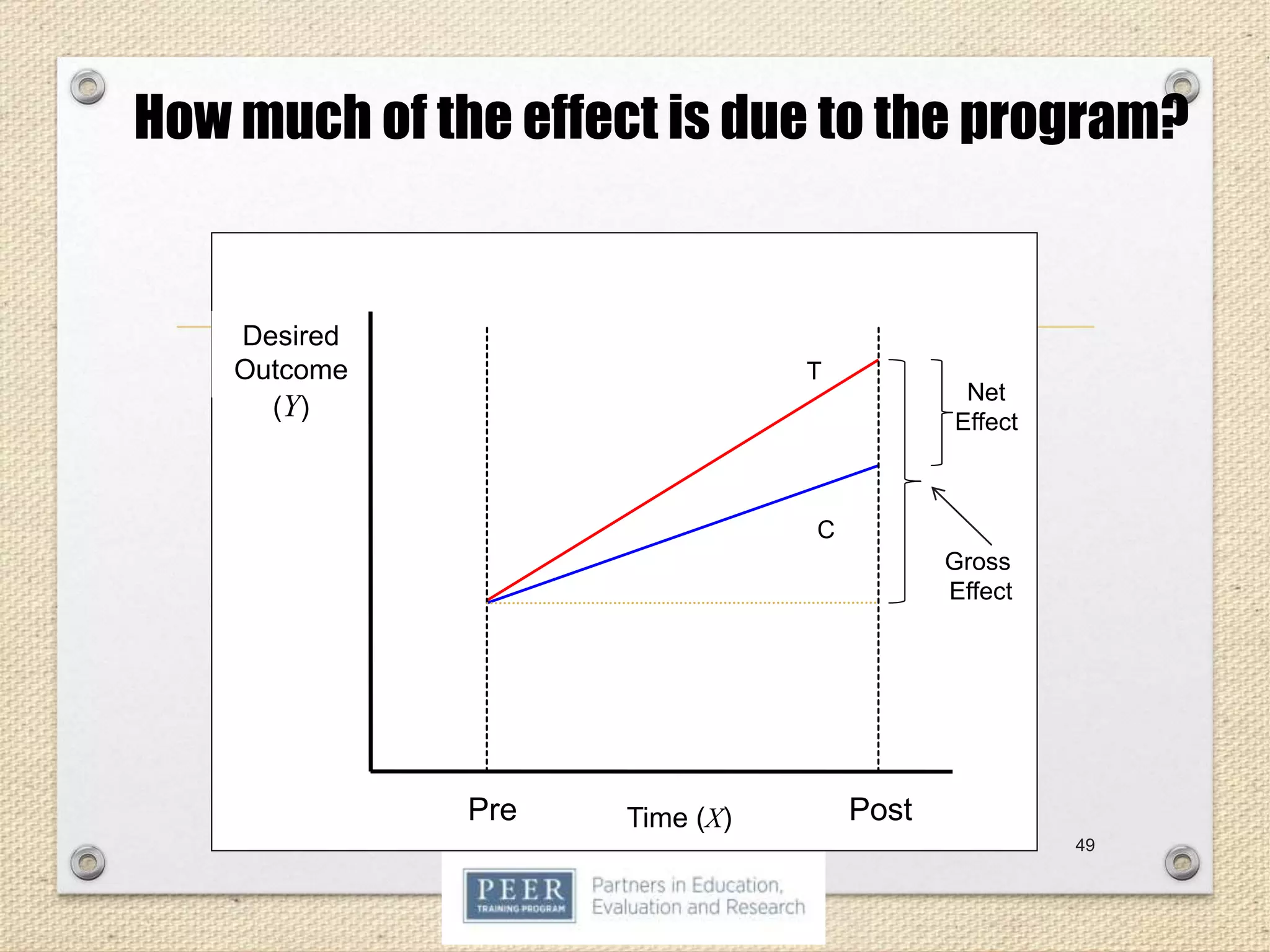 How much of the effect is due to the program?

Desired Outcome ($Y$)

T

C

Net Effect

Gross Effect

Pre

Time ($X$)

Post

49

PEER TRAINING PROGRAM

Partners in Education, Evaluation and Research